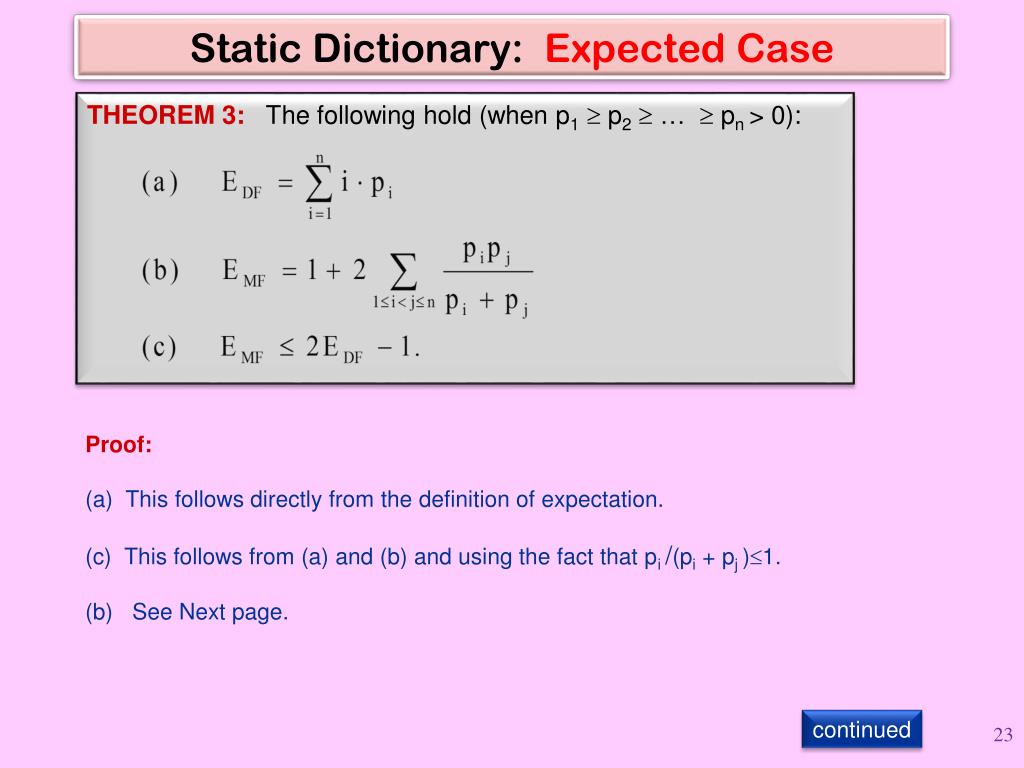 Static Dictionary: Expected Case

THEOREM 3: The following hold (when $p_1 \geq p_2 \geq \dots \geq p_n > 0$):

(a) $E_{DF} = \sum_{i=1}^{n} i \cdot p_i$

(b) $E_{MF} = 1 + 2 \sum_{1 \leq i < j \leq n} \frac{p_i p_j}{p_i + p_j}$

(c) $E_{MF} \leq 2E_{DF} - 1.$

Proof:

(a) This follows directly from the definition of expectation.

(c) This follows from (a) and (b) and using the fact that $p_i/(p_i + p_j) \leq 1$.

(b) See Next page.

continued

23